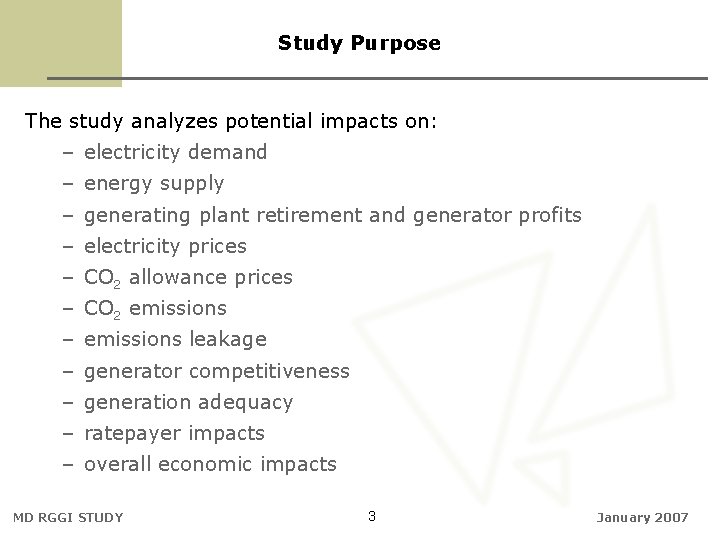 Study Purpose

The study analyzes potential impacts on:

– electricity demand
– energy supply
– generating plant retirement and generator profits
– electricity prices
– $CO_2$ allowance prices
– $CO_2$ emissions
– emissions leakage
– generator competitiveness
– generation adequacy
– ratepayer impacts
– overall economic impacts

MD RGGI STUDY

3

January 2007